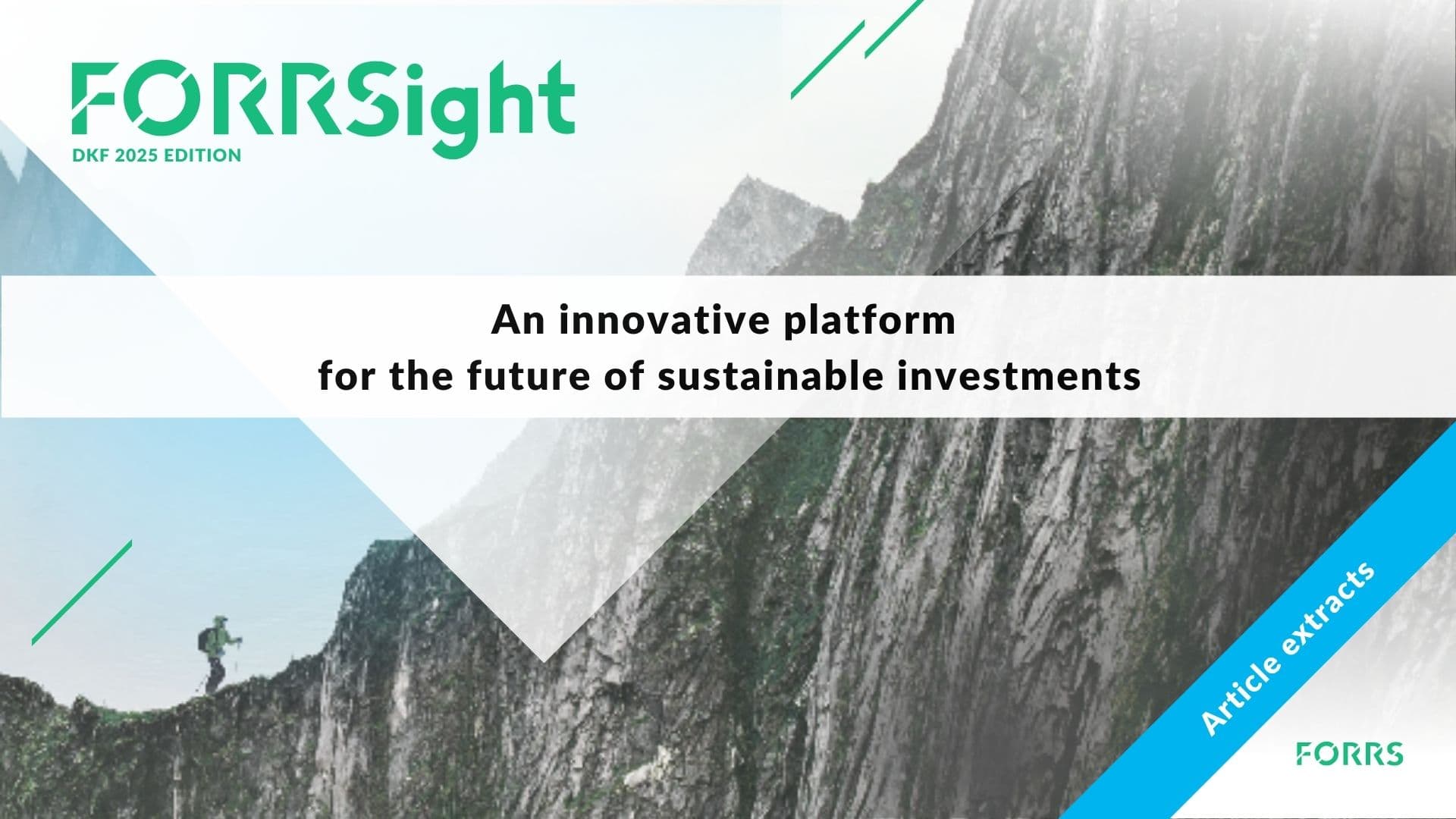 FORRSight
DKF 2025 EDITION

An innovative platform
for the future of sustainable investments

Article extracts

FORRS